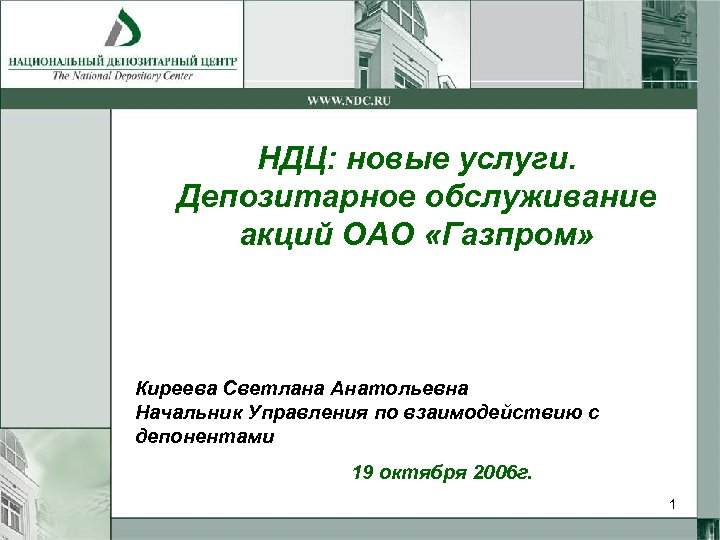 НАЦИОНАЛЬНЫЙ ДЕПОЗИТАРНЫЙ ЦЕНТР
The National Depository Center

WWW.NDC.RU

НДЦ: новые услуги. Депозитарное обслуживание акций ОАО «Газпром»

Киреева Светлана Анатольевна
Начальник Управления по взаимодействию с депонентами

19 октября 2006г.

1